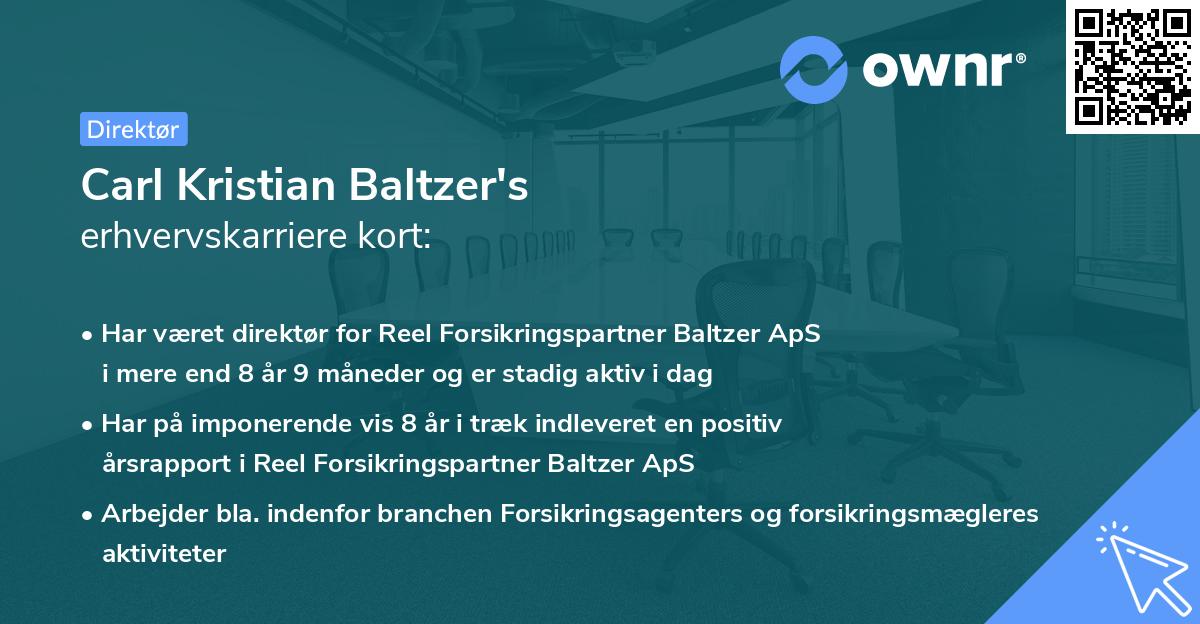 ownr®

Direktør

Carl Kristian Baltzer's
erhvervskarriere kort:

• Har været direktør for Reel Forsikringspartner Baltzer ApS i mere end 8 år 9 måneder og er stadig aktiv i dag

• Har på imponerende vis 8 år i træk indleveret en positiv årsrapport i Reel Forsikringspartner Baltzer ApS

• Arbejder bla. indenfor branchen Forsikringsagenters og forsikringsmægleres aktiviteter